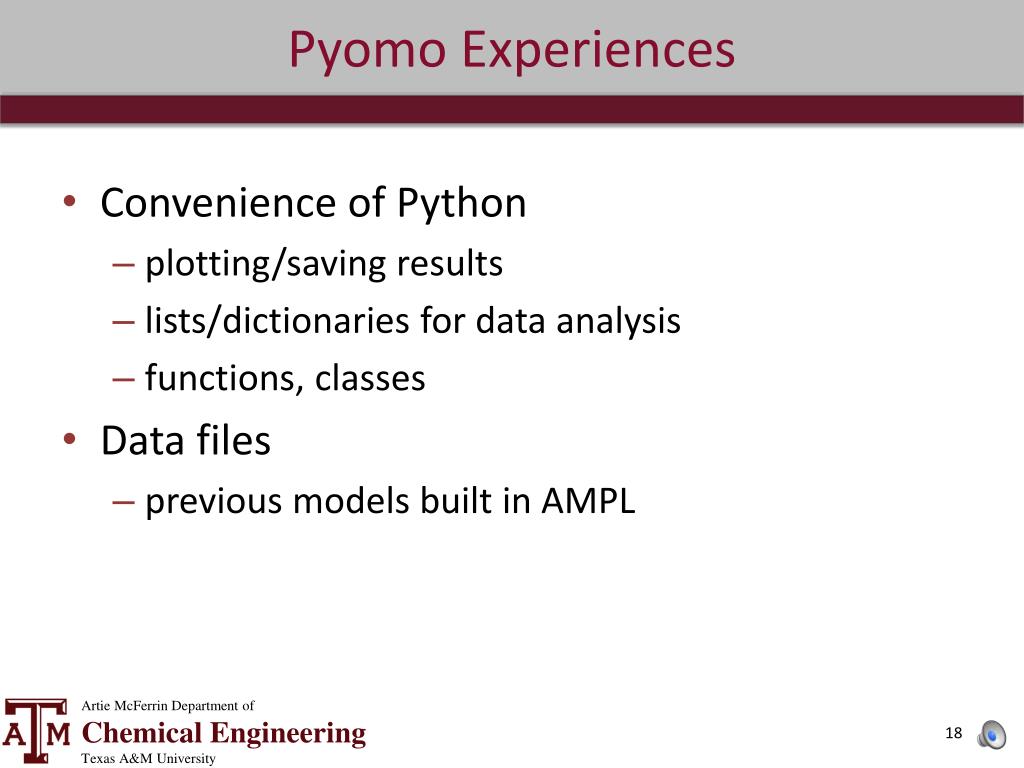 Pyomo Experiences

• Convenience of Python
– plotting/saving results
– lists/dictionaries for data analysis
– functions, classes
• Data files
– previous models built in AMPL

ATM
Artie McFerrin Department of
Chemical Engineering
Texas A&M University

18